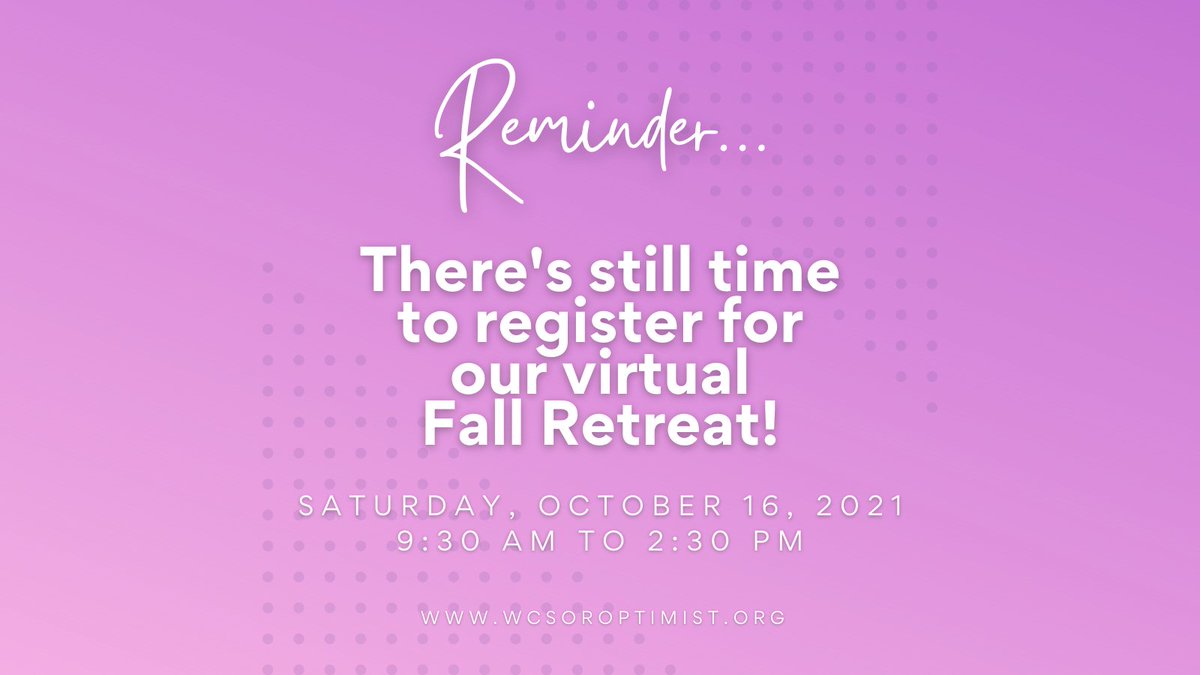 Reminder...

There's still time to register for our virtual Fall Retreat!

SATURDAY, OCTOBER 16, 2021
9:30 AM TO 2:30 PM

WWW.WCSOROPTIMIST.ORG